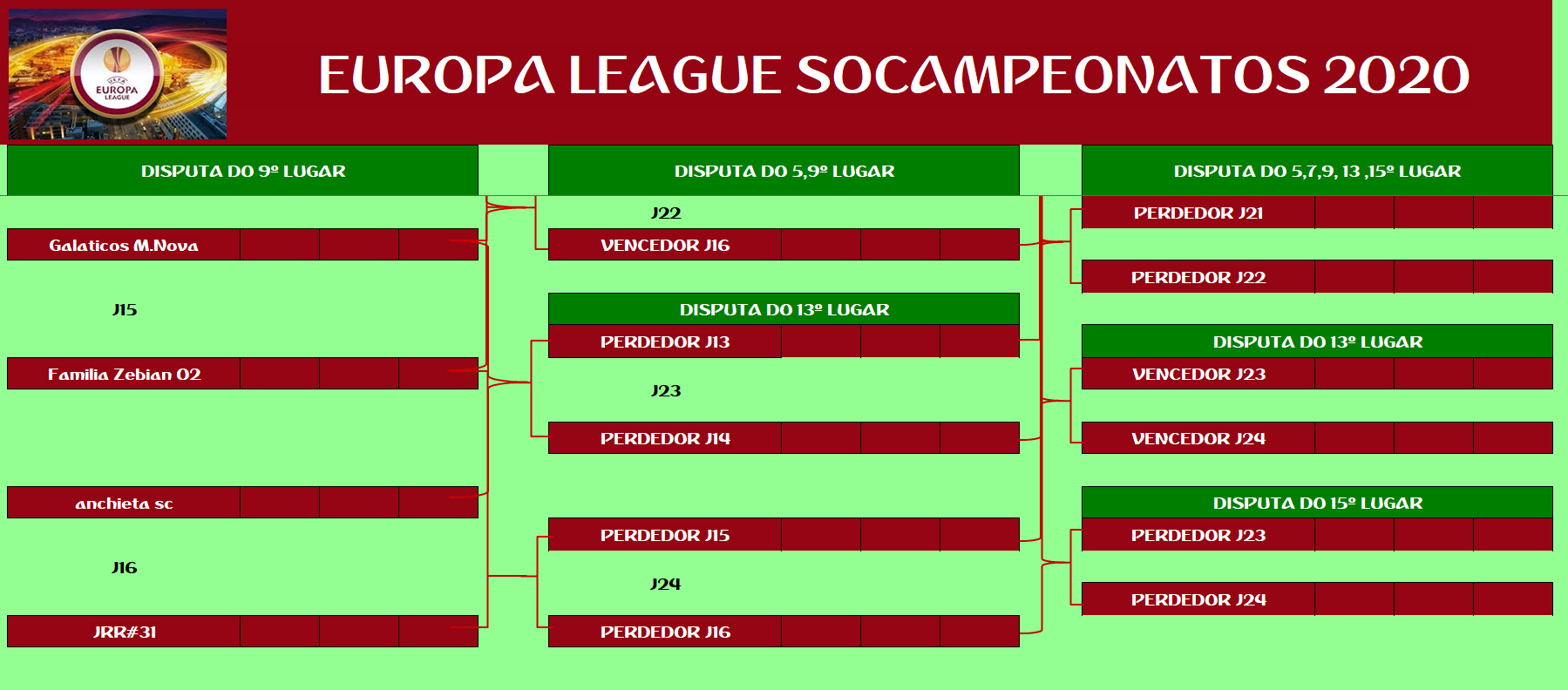 UEFA EUROPA LEAGUE

EUROPA LEAGUE SOCAMPEONATOS 2020

DISPUTA DO 9º LUGAR

Galaticos M.Nova

J15

Familia Zebian 02

anchieta sc

J16

JRR#31

DISPUTA DO 5,9º LUGAR

J22

VENCEDOR J16

DISPUTA DO 13º LUGAR

PERDEDOR J13

J23

PERDEDOR J14

PERDEDOR J15

J24

PERDEDOR J16

DISPUTA DO 5,7,9, 13 ,15º LUGAR

PERDEDOR J21

PERDEDOR J22

DISPUTA DO 13º LUGAR

VENCEDOR J23

VENCEDOR J24

DISPUTA DO 15º LUGAR

PERDEDOR J23

PERDEDOR J24